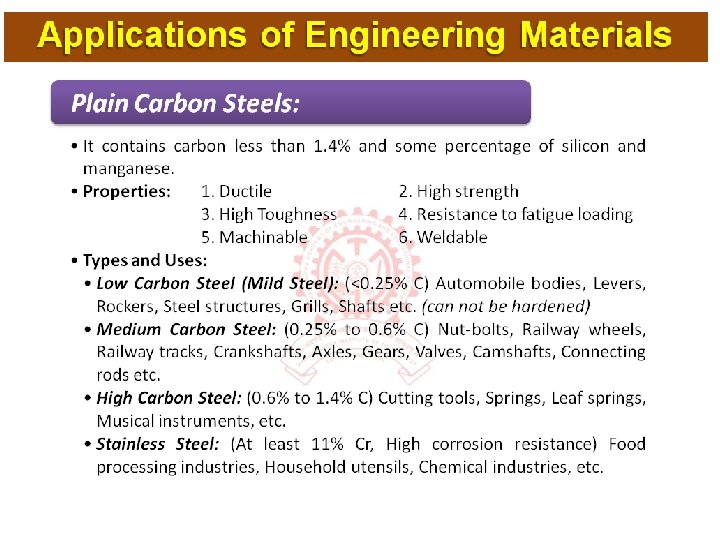 Applications of Engineering Materials

Plain Carbon Steels:

• It contains carbon less than 1.4% and some percentage of silicon and manganese.

• Properties: 1. Ductile 2. High strength 3. High Toughness 4. Resistance to fatigue loading 5. Machinable 6. Weldable

• Types and Uses:

• Low Carbon Steel (Mild Steel): (<0.25% C) Automobile bodies, Levers, Rockers, Steel structures, Grills, Shafts etc. (can not be hardened)

• Medium Carbon Steel: (0.25% to 0.6% C) Nut-bolts, Railway wheels, Railway tracks, Crankshafts, Axles, Gears, Valves, Camshafts, Connecting rods etc.

• High Carbon Steel: (0.6% to 1.4% C) Cutting tools, Springs, Leaf springs, Musical instruments, etc.

• Stainless Steel: (At least 11% Cr, High corrosion resistance) Food processing industries, Household utensils, Chemical industries, etc.